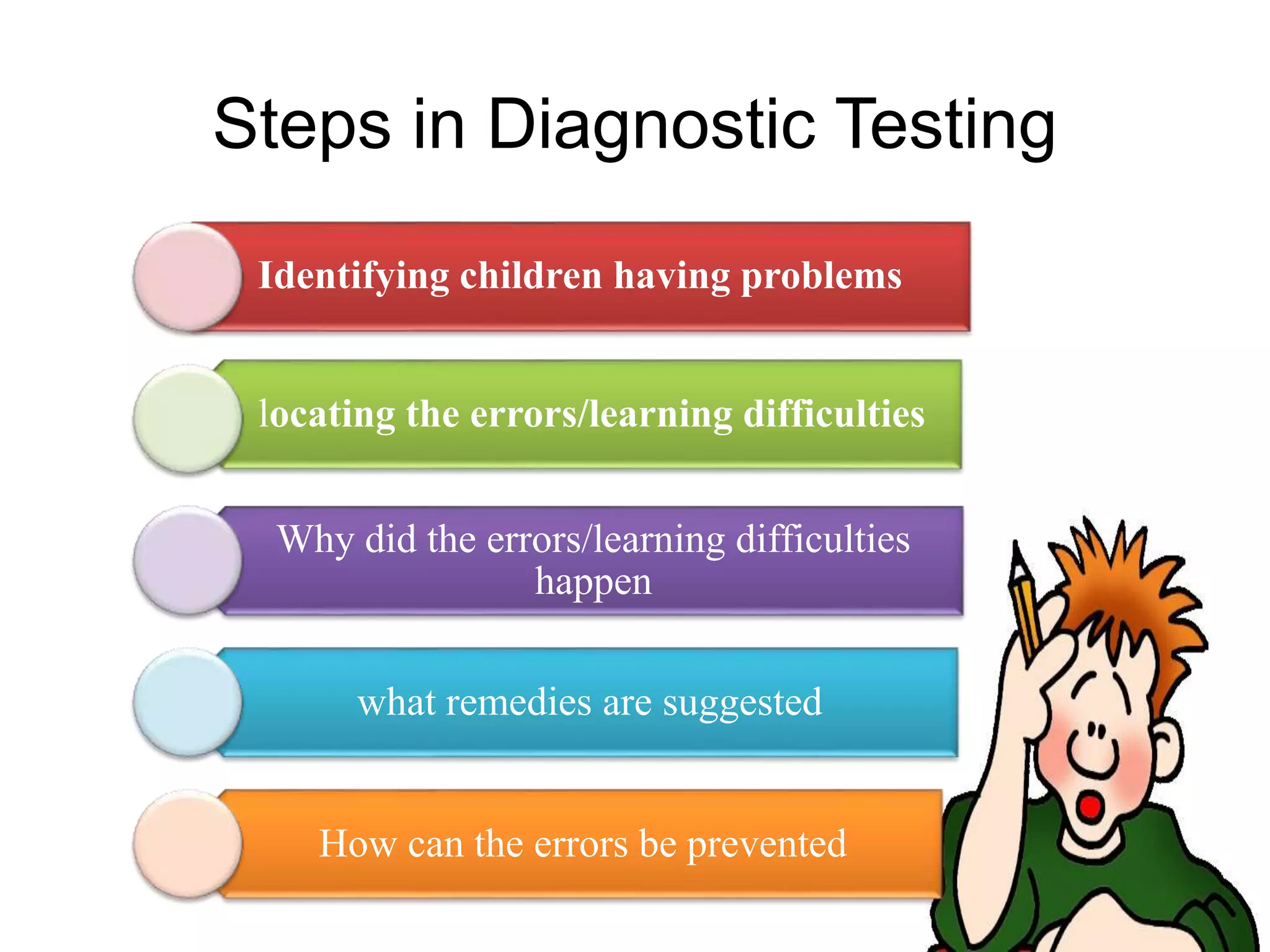 Steps in Diagnostic Testing

Identifying children having problems

locating the errors/learning difficulties

Why did the errors/learning difficulties happen

what remedies are suggested

How can the errors be prevented